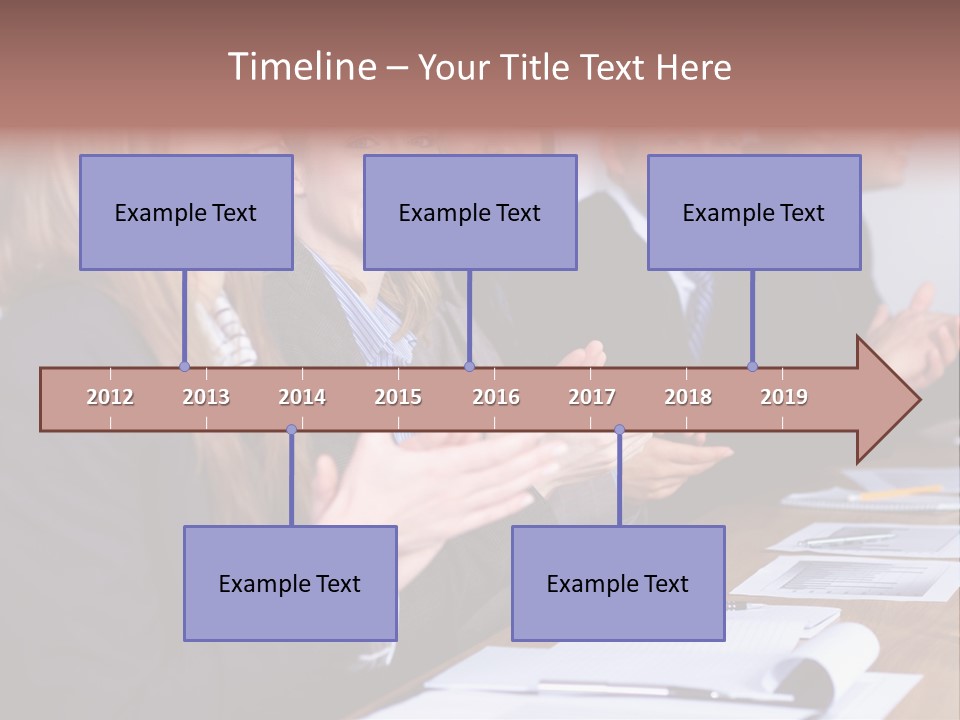 Timeline – Your Title Text Here

Example Text

Example Text

Example Text

2012 2013 2014 2015 2016 2017 2018 2019

Example Text

Example Text